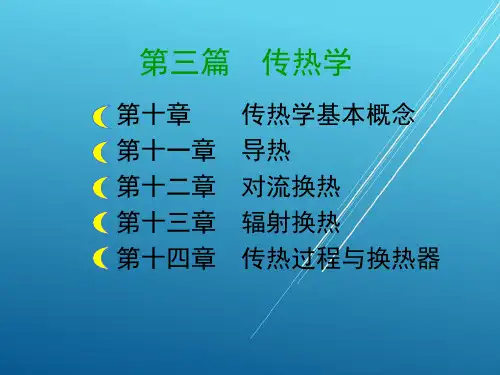 第三篇　传热学

第十章　　传热学基本概念
第十一章　导热
第十二章　对流换热
第十三章　辐射换热
第十四章　传热过程与换热器